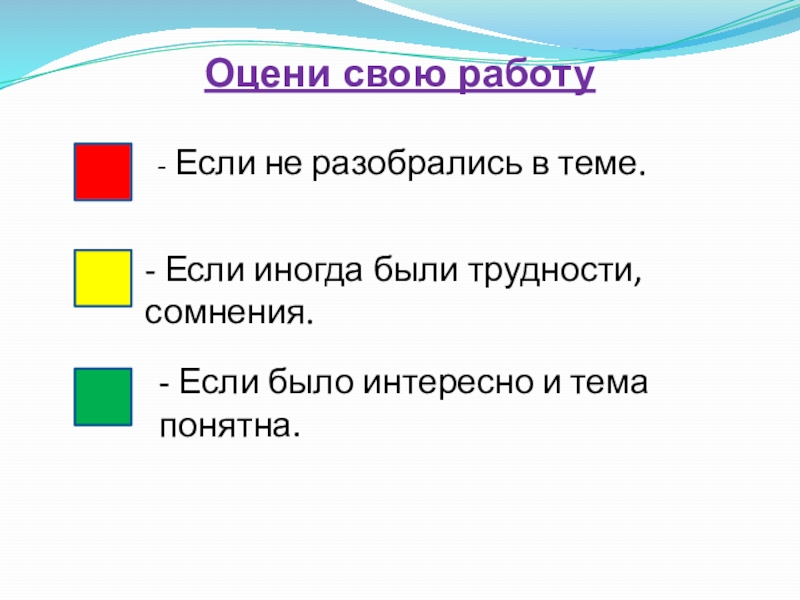 Оцени свою работу

- Если не разобрались в теме.

- Если иногда были трудности, сомнения.

- Если было интересно и тема понятна.